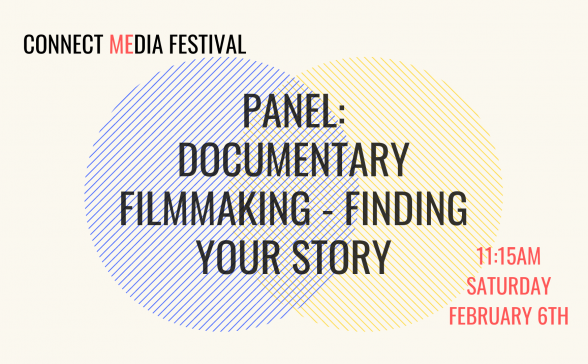 CONNECT MEDIA FESTIVAL

PANEL: DOCUMENTARY FILMMAKING - FINDING YOUR STORY

11:15AM
SATURDAY
FEBRUARY 6TH